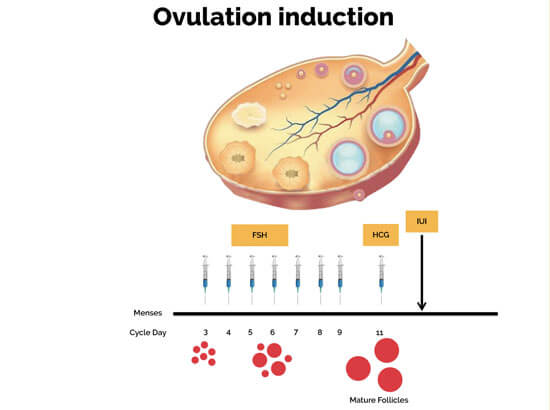 Ovulation induction

FSH

HCG

IUI

Menses

Cycle Day 3 4 5 6 7 8 9 11

Mature Follicles